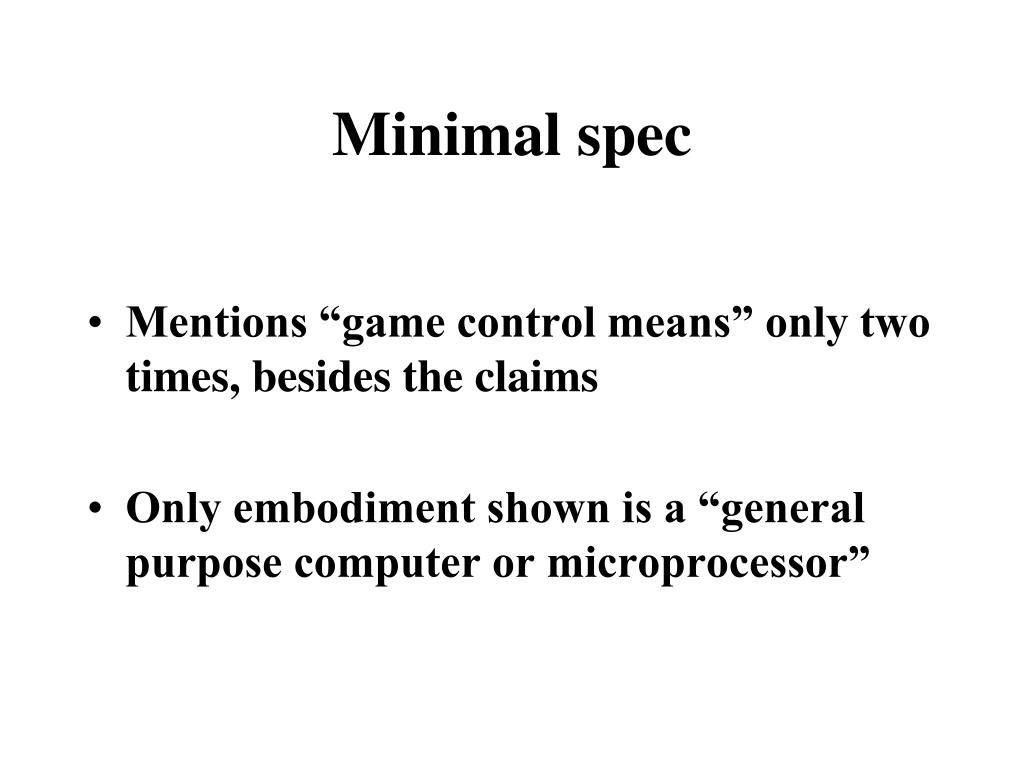 Minimal spec

• Mentions “game control means” only two times, besides the claims

• Only embodiment shown is a “general purpose computer or microprocessor”